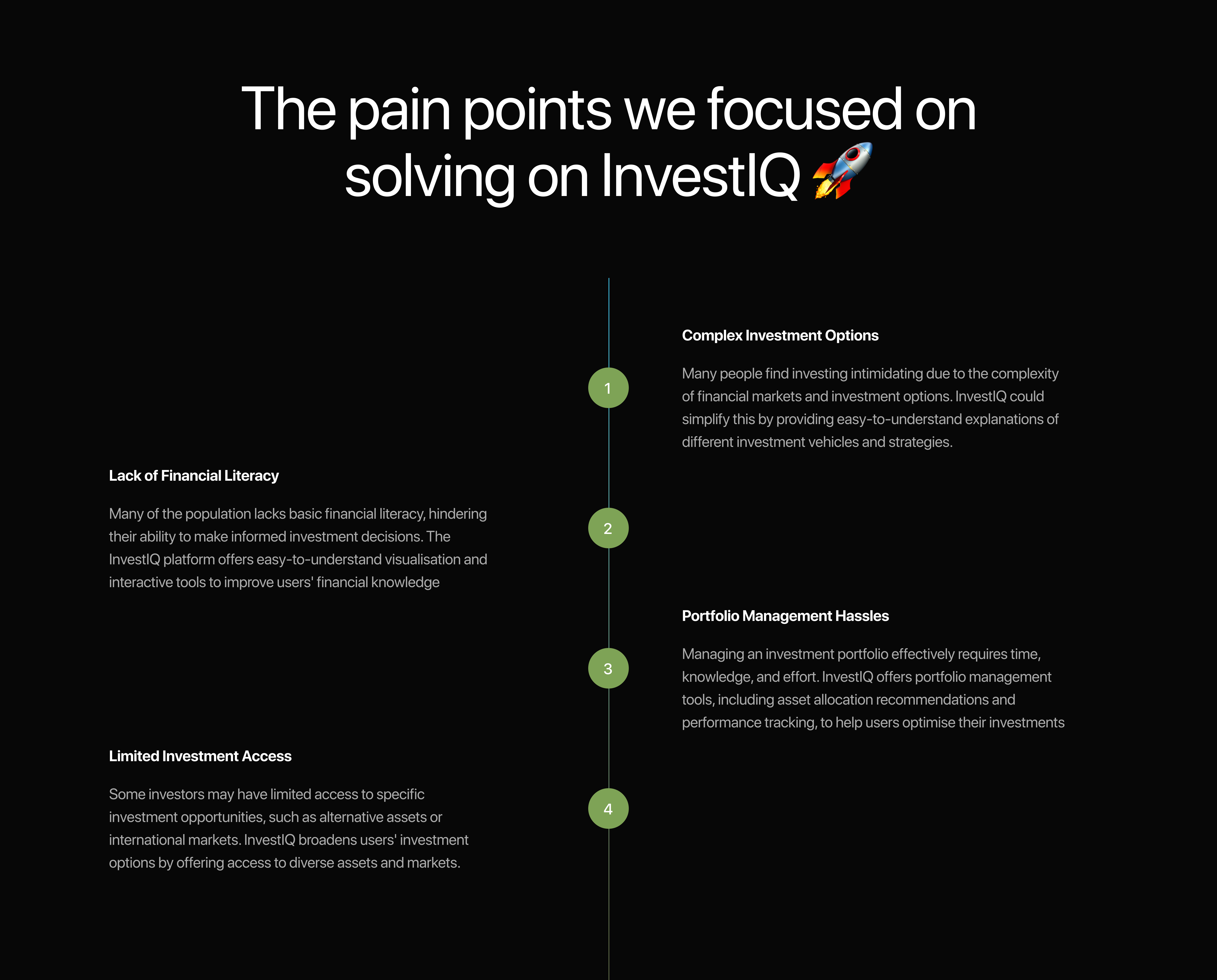 The pain points we focused on solving on InvestIQ 🚀

1

Complex Investment Options

Many people find investing intimidating due to the complexity of financial markets and investment options. InvestIQ could simplify this by providing easy-to-understand explanations of different investment vehicles and strategies.

2

Lack of Financial Literacy

Many of the population lacks basic financial literacy, hindering their ability to make informed investment decisions. The InvestIQ platform offers easy-to-understand visualisation and interactive tools to improve users' financial knowledge

3

Portfolio Management Hassles

Managing an investment portfolio effectively requires time, knowledge, and effort. InvestIQ offers portfolio management tools, including asset allocation recommendations and performance tracking, to help users optimise their investments

4

Limited Investment Access

Some investors may have limited access to specific investment opportunities, such as alternative assets or international markets. InvestIQ broadens users' investment options by offering access to diverse assets and markets.